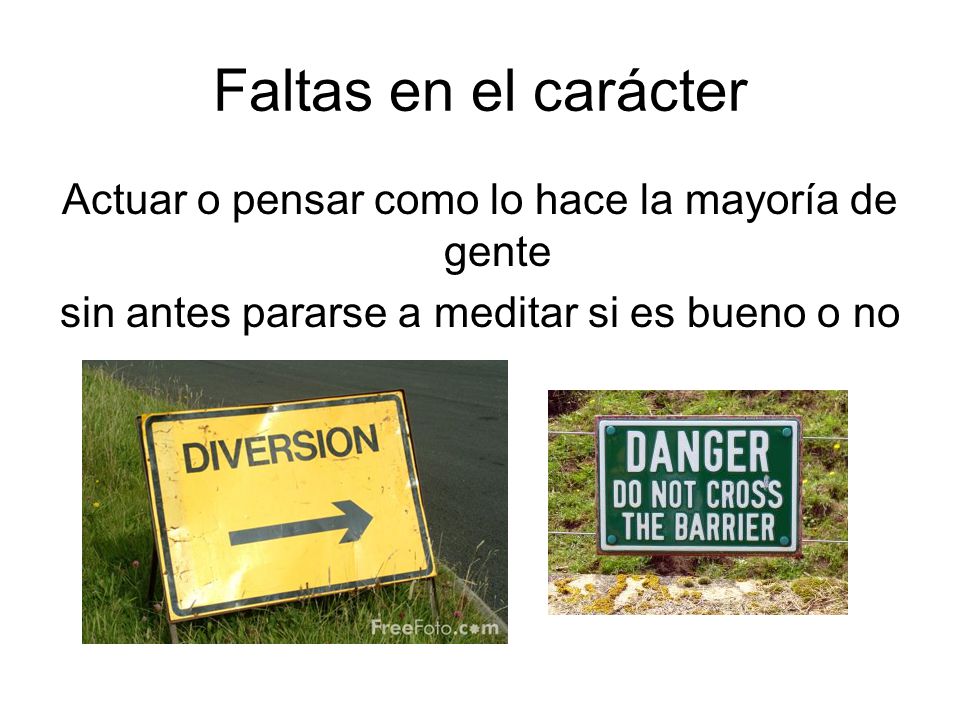 Faltas en el carácter

Actuar o pensar como lo hace la mayoría de gente

sin antes pararse a meditar si es bueno o no

DIVERSION

FreeFoto.com

DANGER
DO NOT CROSS
THE BARRIER